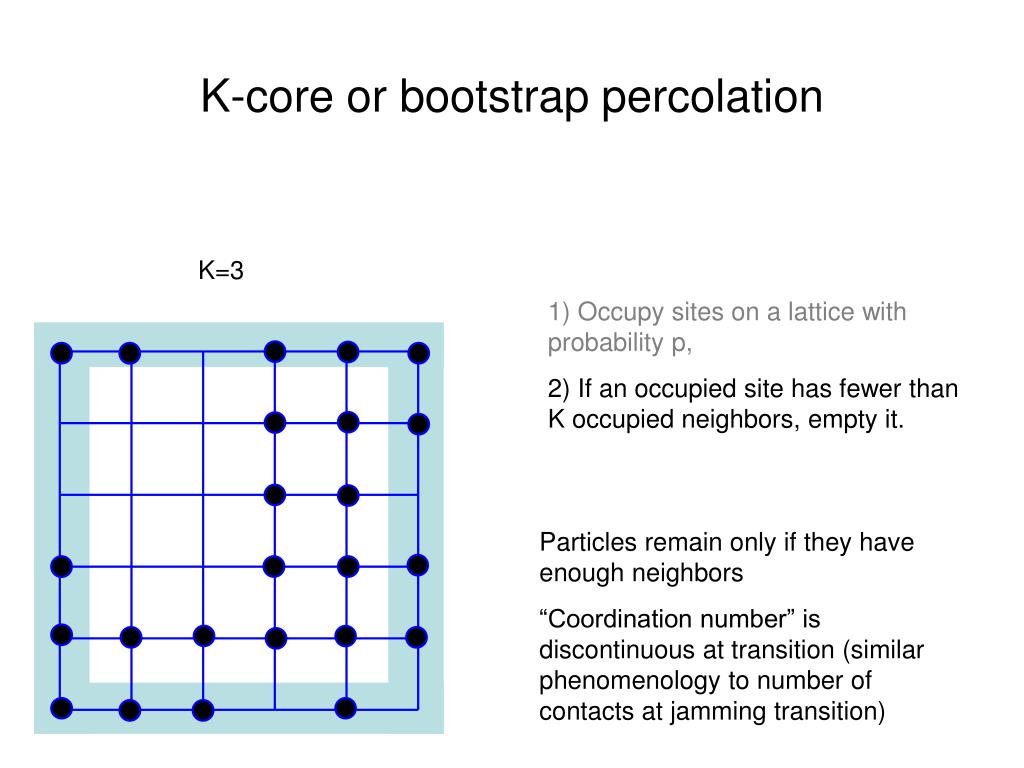 K-core or bootstrap percolation

K=3

1) Occupy sites on a lattice with probability p,

2) If an occupied site has fewer than K occupied neighbors, empty it.

Particles remain only if they have enough neighbors

“Coordination number” is discontinuous at transition (similar phenomenology to number of contacts at jamming transition)